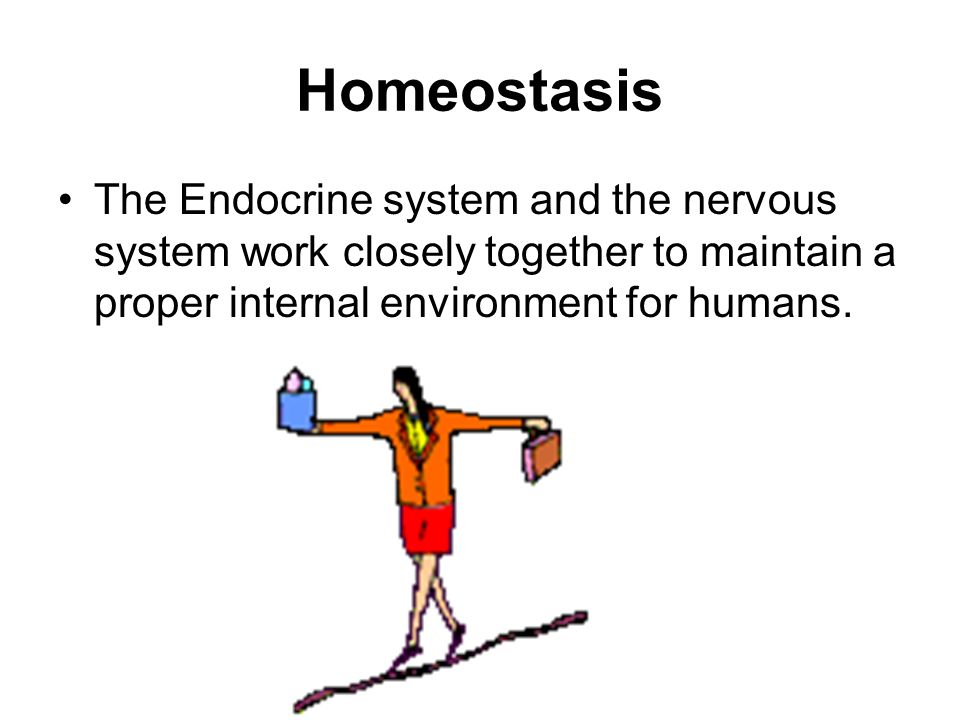 Homeostasis

• The Endocrine system and the nervous system work closely together to maintain a proper internal environment for humans.